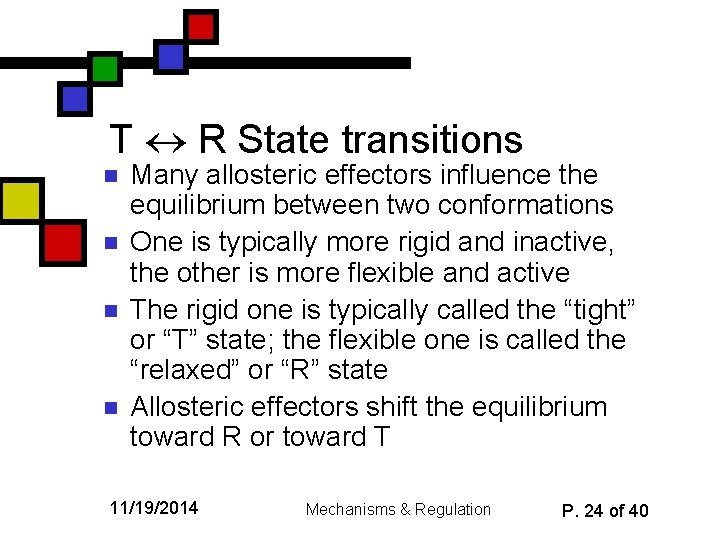 T $\leftrightarrow$ R State transitions

- Many allosteric effectors influence the equilibrium between two conformations
- One is typically more rigid and inactive, the other is more flexible and active
- The rigid one is typically called the “tight” or “T” state; the flexible one is called the “relaxed” or “R” state
- Allosteric effectors shift the equilibrium toward R or toward T

11/19/2014 Mechanisms & Regulation P. 24 of 40